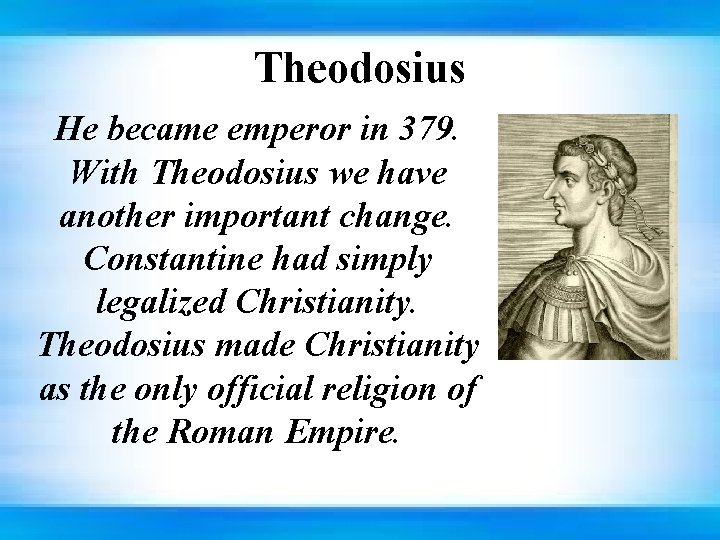 Theodosius

He became emperor in 379. With Theodosius we have another important change. Constantine had simply legalized Christianity. Theodosius made Christianity as the only official religion of the Roman Empire.